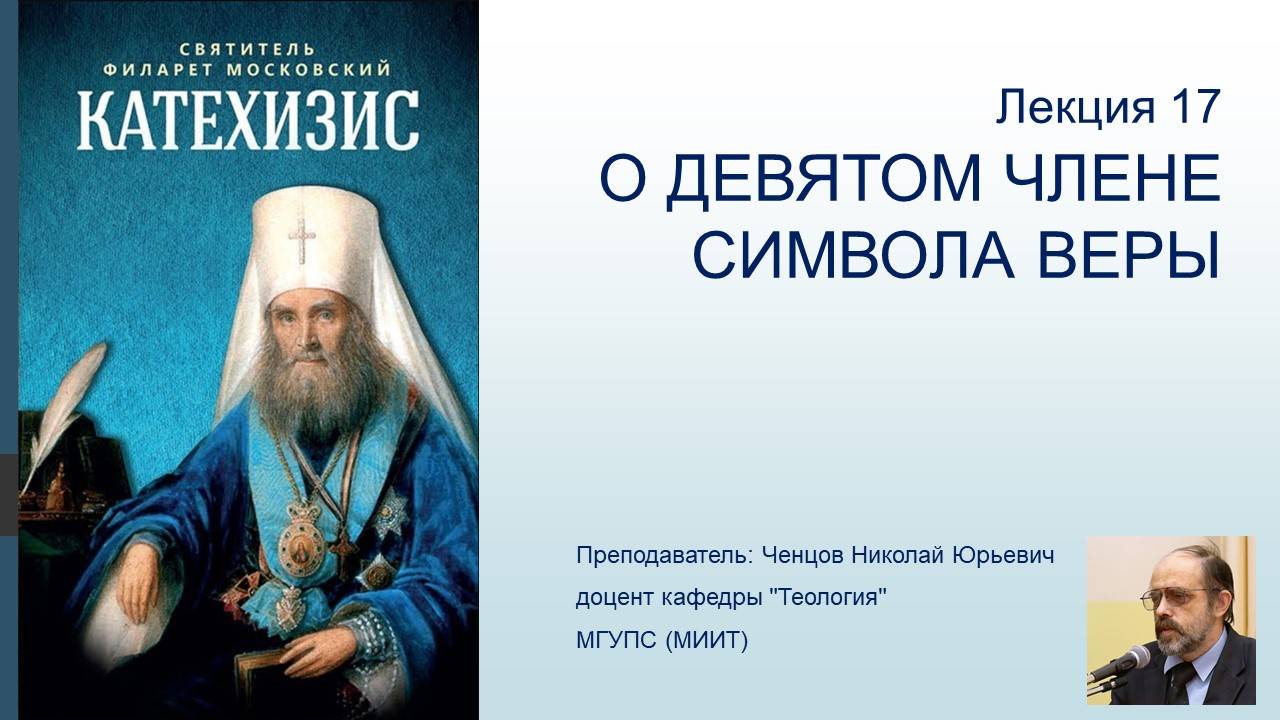 СВЯТИТЕЛЬ
ФИЛАРЕТ МОСКОВСКИЙ
КАТЕХИЗИС

Лекция 17
О ДЕВЯТОМ ЧЛЕНЕ СИМВОЛА ВЕРЫ

Преподаватель: Ченцов Николай Юрьевич
доцент кафедры "Теология"
МГУПС (МИИТ)